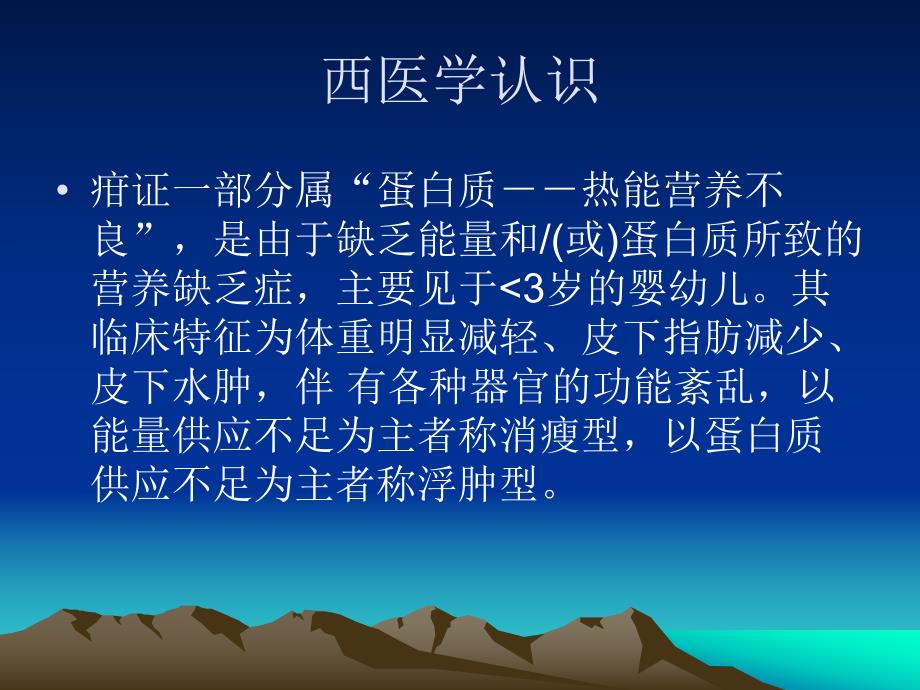 西医学认识

• 疳证一部分属“蛋白质－－热能营养不良”，是由于缺乏能量和/(或)蛋白质所致的营养缺乏症，主要见于<3岁的婴幼儿。其临床特征为体重明显减轻、皮下指肪减少、皮下水肿，伴 有各种器官的功能紊乱，以能量供应不足为主者称消瘦型，以蛋白质供应不足为主者称浮肿型。